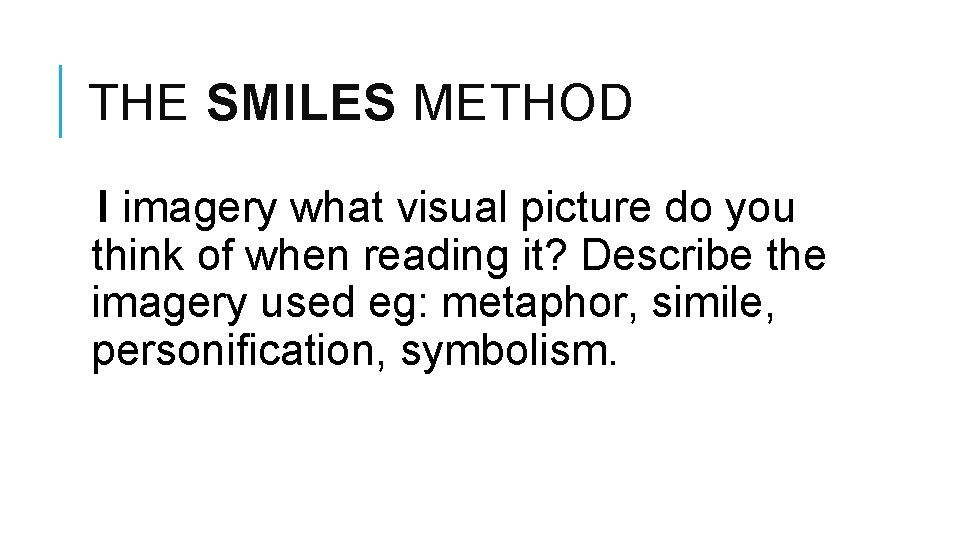 THE SMILES METHOD

I imagery what visual picture do you think of when reading it? Describe the imagery used eg: metaphor, simile, personification, symbolism.